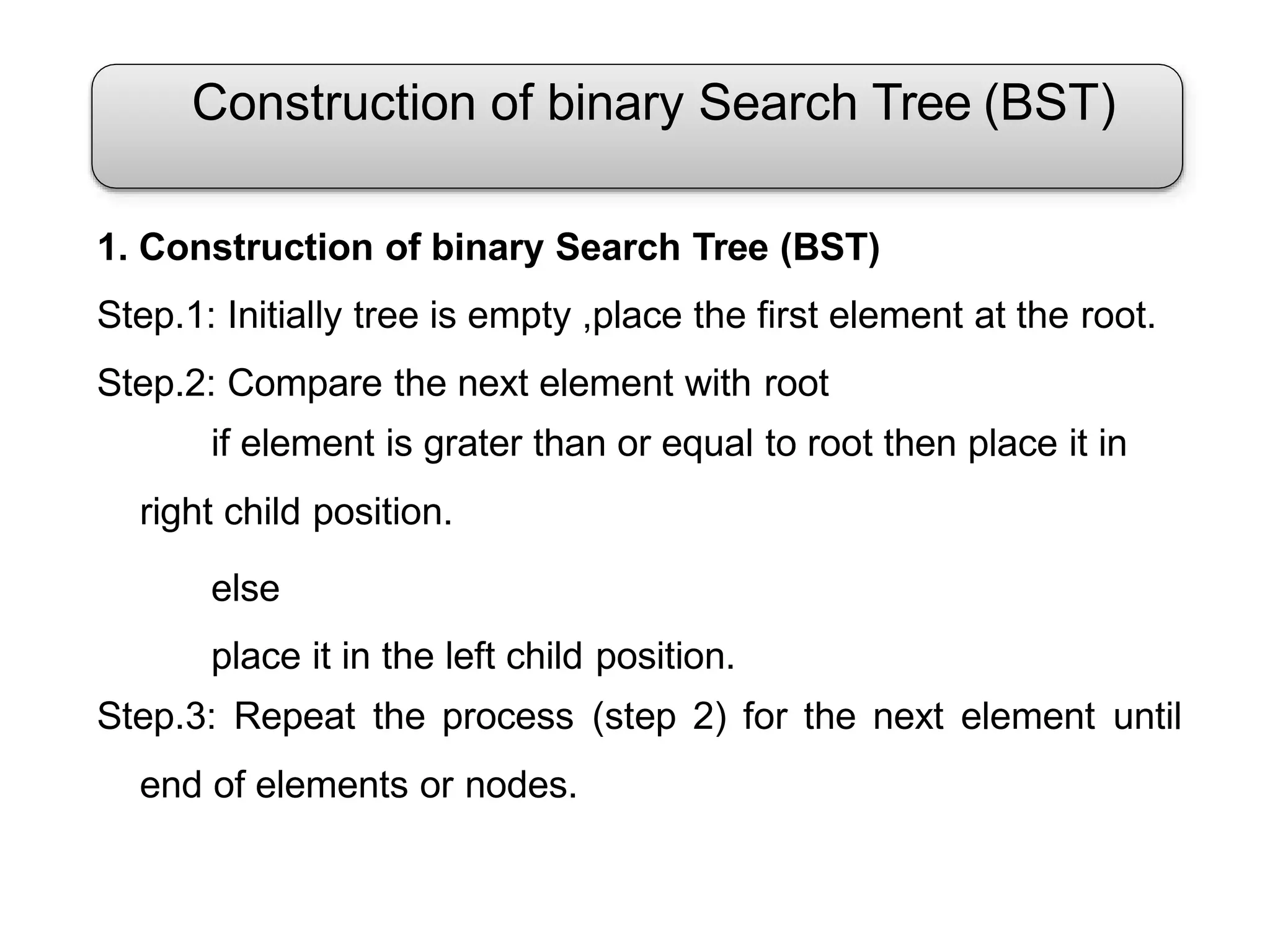 Construction of binary Search Tree (BST)

1. Construction of binary Search Tree (BST)

Step.1: Initially tree is empty ,place the first element at the root.

Step.2: Compare the next element with root

if element is grater than or equal to root then place it in right child position.

else

place it in the left child position.

Step.3: Repeat the process (step 2) for the next element until end of elements or nodes.